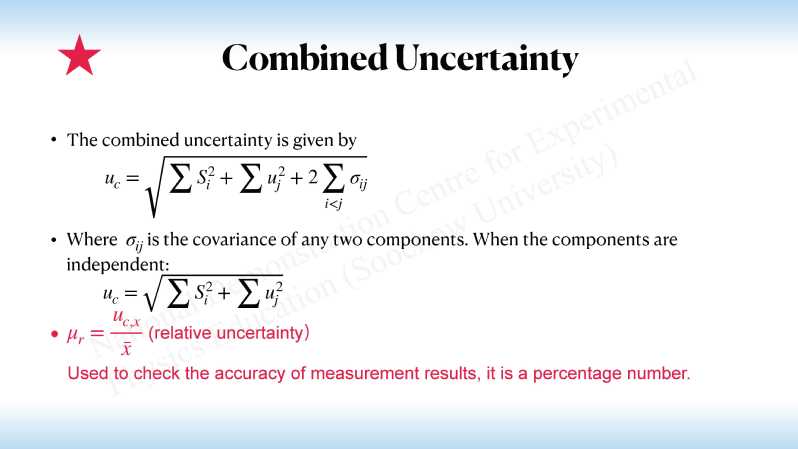 Combined Uncertainty

• The combined uncertainty is given by

$u_c = \sqrt{\sum S_i^2 + \sum u_j^2 + 2\sum_{i<j} \sigma_{ij}}$

• Where $\sigma_{ij}$ is the covariance of any two components. When the components are independent:

$u_c = \sqrt{\sum S_i^2 + \sum u_j^2}$

• $\mu_r = \frac{u_{c,x}}{\bar{x}}$ (relative uncertainty)

Used to check the accuracy of measurement results, it is a percentage number.

National Demonstration Centre for Experimental Physics Education (Soochow University)